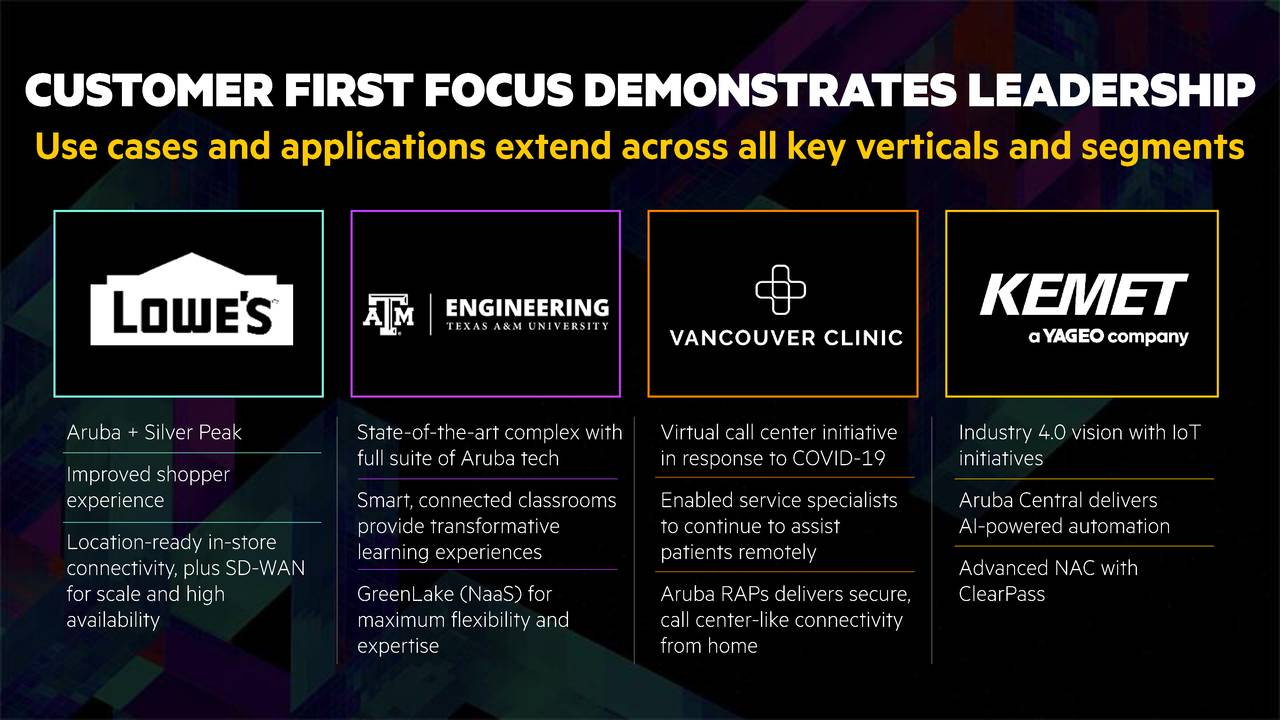 CUSTOMER FIRST FOCUS DEMONSTRATES LEADERSHIP

Use cases and applications extend across all key verticals and segments

LOWE'S

Aruba + Silver Peak

Improved shopper experience

Location-ready in-store connectivity, plus SD-WAN for scale and high availability

ATM | ENGINEERING TEXAS A&M UNIVERSITY

State-of-the-art complex with full suite of Aruba tech

Smart, connected classrooms provide transformative learning experiences

GreenLake (NaaS) for maximum flexibility and expertise

VANCOUVER CLINIC

Virtual call center initiative in response to COVID-19

Enabled service specialists to continue to assist patients remotely

Aruba RAPs delivers secure, call center-like connectivity from home

KEMET a YAGEO company

Industry 4.0 vision with IoT initiatives

Aruba Central delivers AI-powered automation

Advanced NAC with ClearPass